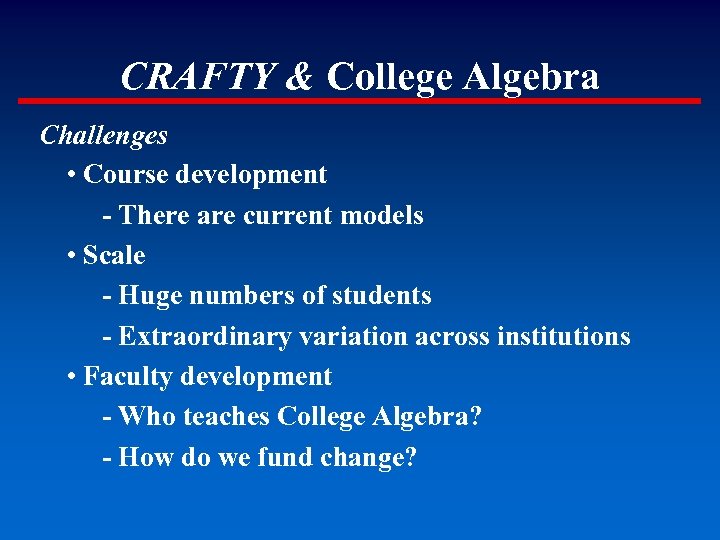 CRAFTY & College Algebra

Challenges

• Course development

- There are current models

• Scale

- Huge numbers of students

- Extraordinary variation across institutions

• Faculty development

- Who teaches College Algebra?

- How do we fund change?